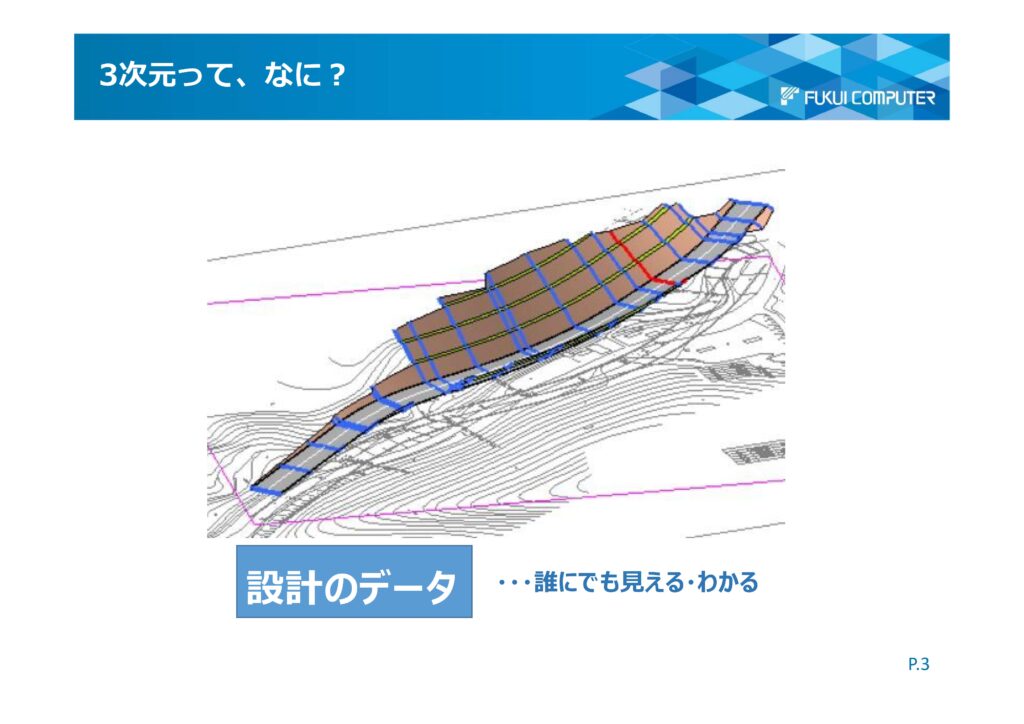 3次元って、なに？

FUKUI COMPUTER

設計のデータ

・・・誰にでも見える･わかる

P.3